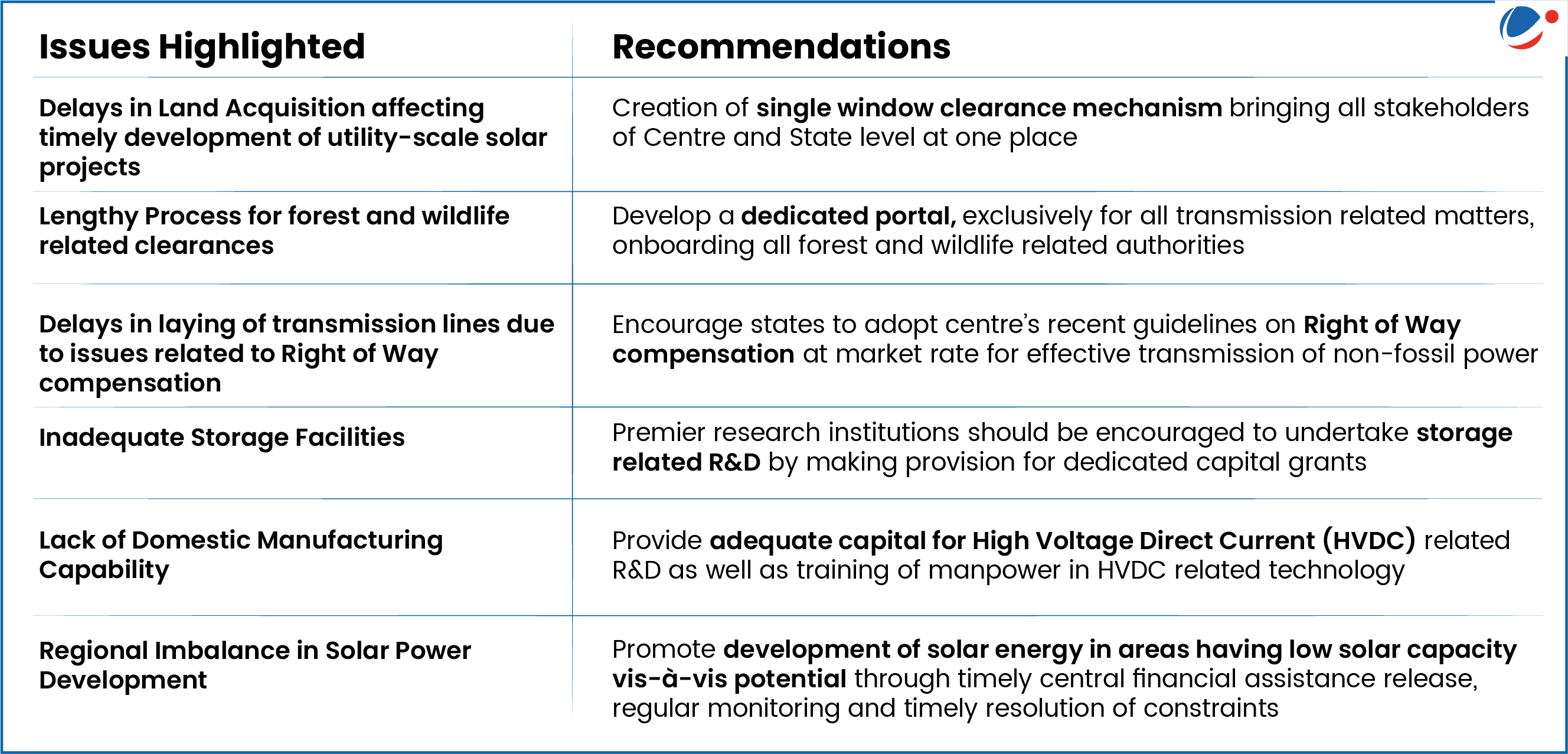 | Issues Highlighted | Recommendations |
|---|---|
| Delays in Land Acquisition affecting timely development of utility-scale solar projects | Creation of single window clearance mechanism bringing all stakeholders of Centre and State level at one place |
| Lengthy Process for forest and wildlife related clearances | Develop a dedicated portal, exclusively for all transmission related matters, onboarding all forest and wildlife related authorities |
| Delays in laying of transmission lines due to issues related to Right of Way compensation | Encourage states to adopt centre's recent guidelines on Right of Way compensation at market rate for effective transmission of non-fossil power |
| Inadequate Storage Facilities | Premier research institutions should be encouraged to undertake storage related R&D by making provision for dedicated capital grants |
| Lack of Domestic Manufacturing Capability | Provide adequate capital for High Voltage Direct Current (HVDC) related R&D as well as training of manpower in HVDC related technology |
| Regional Imbalance in Solar Power Development | Promote development of solar energy in areas having low solar capacity vis-à-vis potential through timely central financial assistance release, regular monitoring and timely resolution of constraints |